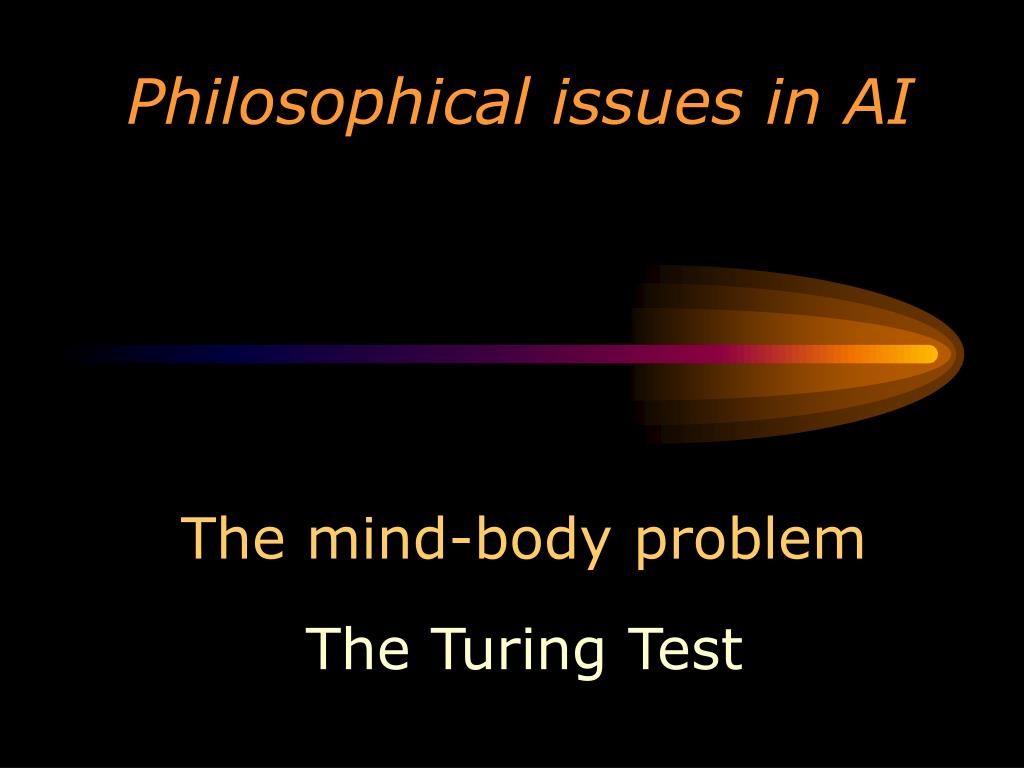 Philosophical issues in AI

The mind-body problem

The Turing Test